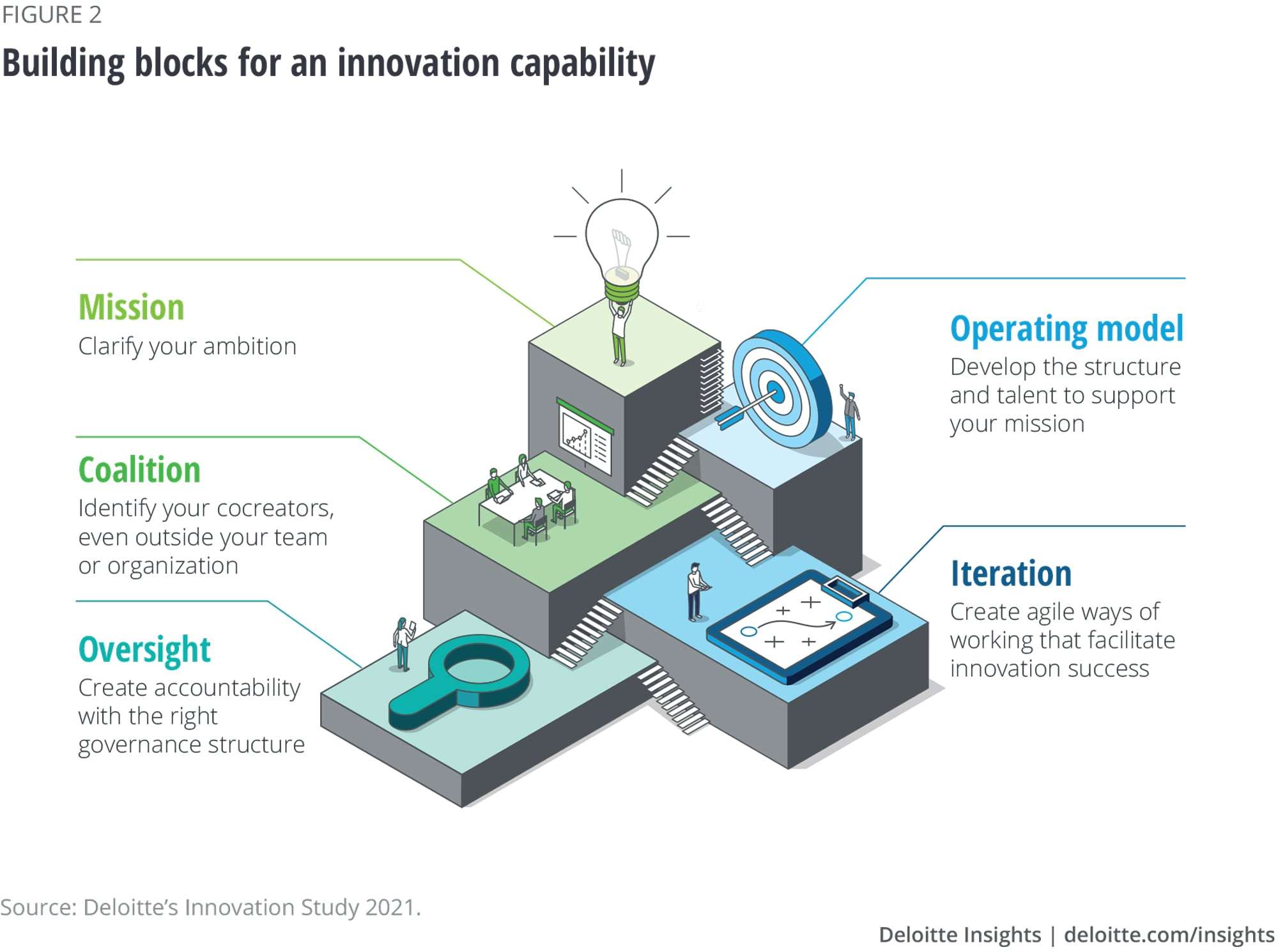 FIGURE 2

Building blocks for an innovation capability

Mission
Clarify your ambition

Coalition
Identify your cocreators, even outside your team or organization

Oversight
Create accountability with the right governance structure

Operating model
Develop the structure and talent to support your mission

Iteration
Create agile ways of working that facilitate innovation success

Source: Deloitte's Innovation Study 2021.

Deloitte Insights | deloitte.com/insights